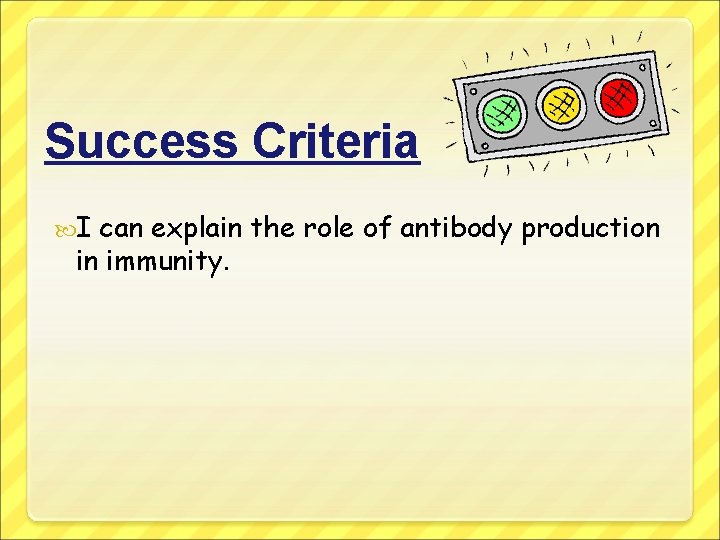 Success Criteria

I can explain the role of antibody production in immunity.